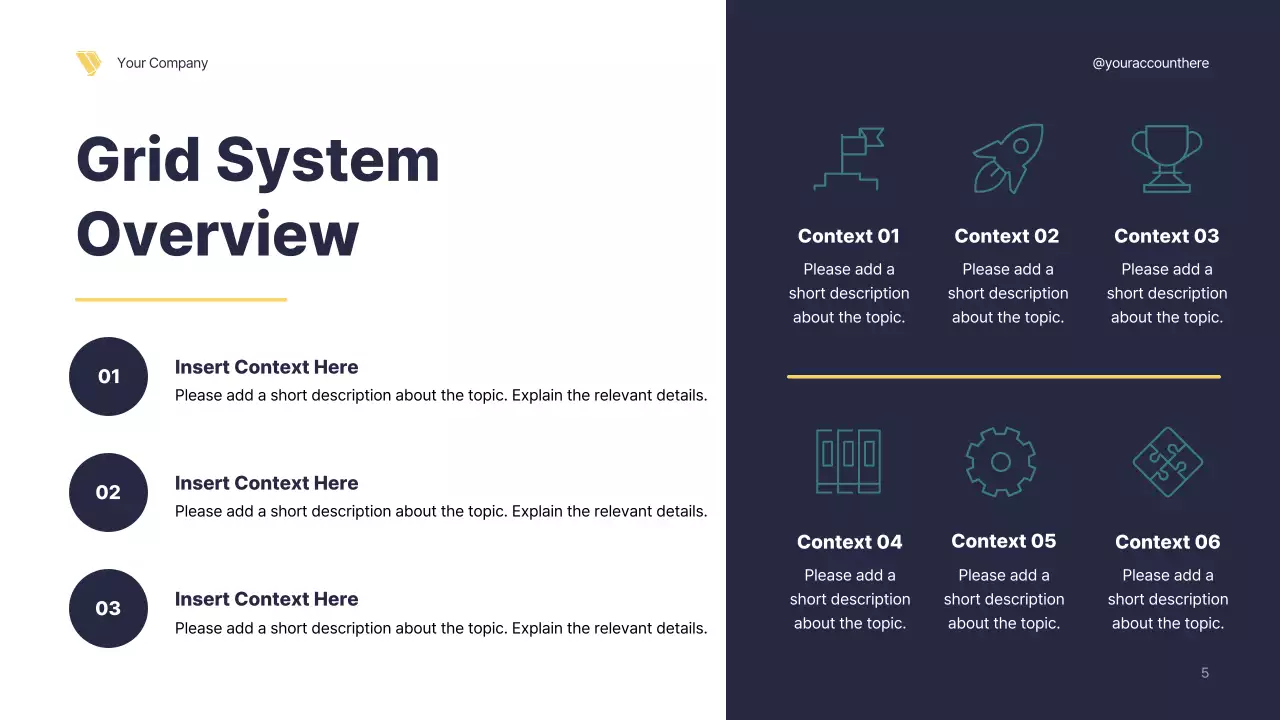 Your Company

Grid System Overview

01
Insert Context Here
Please add a short description about the topic. Explain the relevant details.

02
Insert Context Here
Please add a short description about the topic. Explain the relevant details.

03
Insert Context Here
Please add a short description about the topic. Explain the relevant details.

@youraccounthere

Context 01
Please add a short description about the topic.

Context 02
Please add a short description about the topic.

Context 03
Please add a short description about the topic.

Context 04
Please add a short description about the topic.

Context 05
Please add a short description about the topic.

Context 06
Please add a short description about the topic.

5